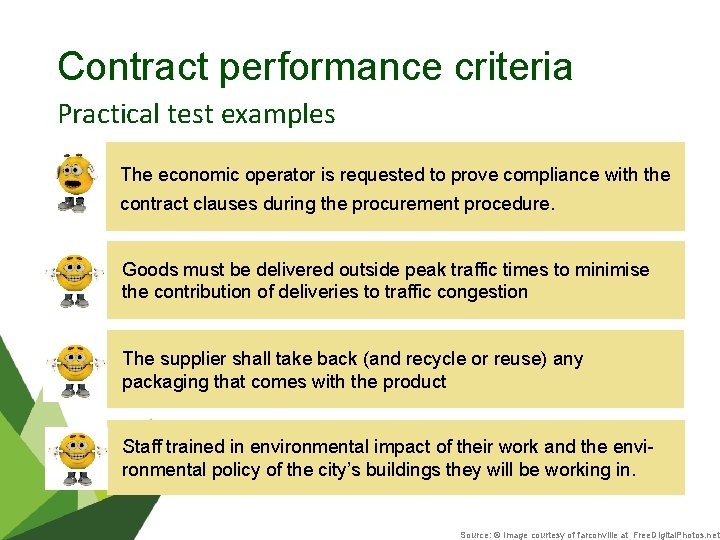 Contract performance criteria
Practical test examples

The economic operator is requested to prove compliance with the contract clauses during the procurement procedure.

Goods must be delivered outside peak traffic times to minimise the contribution of deliveries to traffic congestion

The supplier shall take back (and recycle or reuse) any packaging that comes with the product

Staff trained in environmental impact of their work and the environmental policy of the city's buildings they will be working in.

Source: © Image courtesy of farconville at FreeDigitalPhotos.net